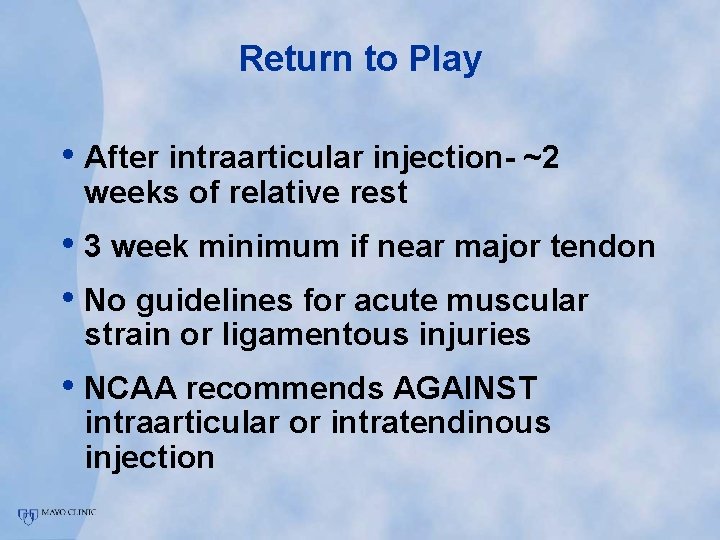 Return to Play

• After intraarticular injection- ~2 weeks of relative rest

• 3 week minimum if near major tendon

• No guidelines for acute muscular strain or ligamentous injuries

• NCAA recommends AGAINST intraarticular or intratendinous injection

MAYO CLINIC